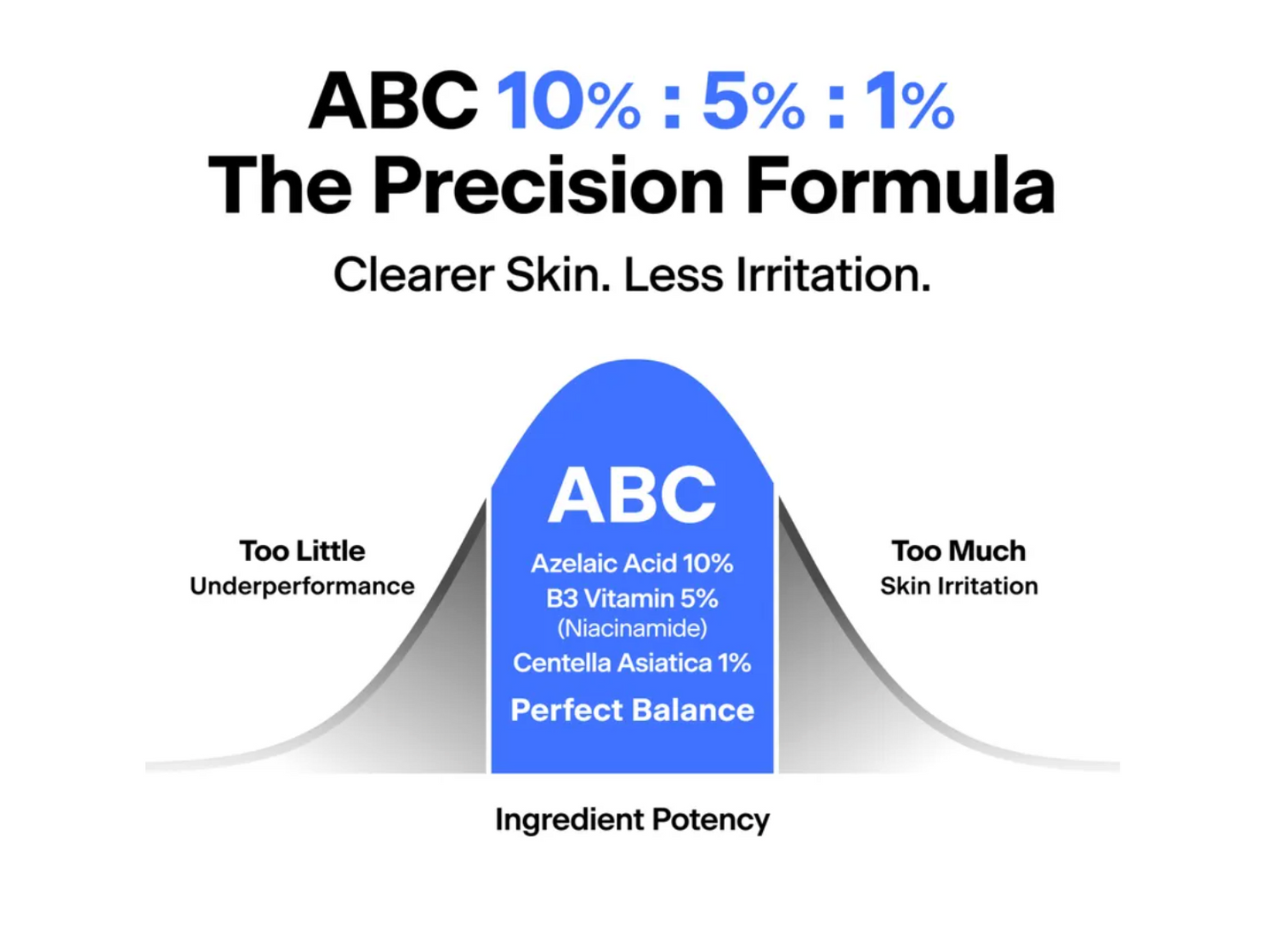 ABC 10% : 5% : 1%
The Precision Formula

Clearer Skin. Less Irritation.

Too Little
Underperformance

ABC
Azelaic Acid 10%
B3 Vitamin 5%
(Niacinamide)
Centella Asiatica 1%
Perfect Balance

Too Much
Skin Irritation

Ingredient Potency